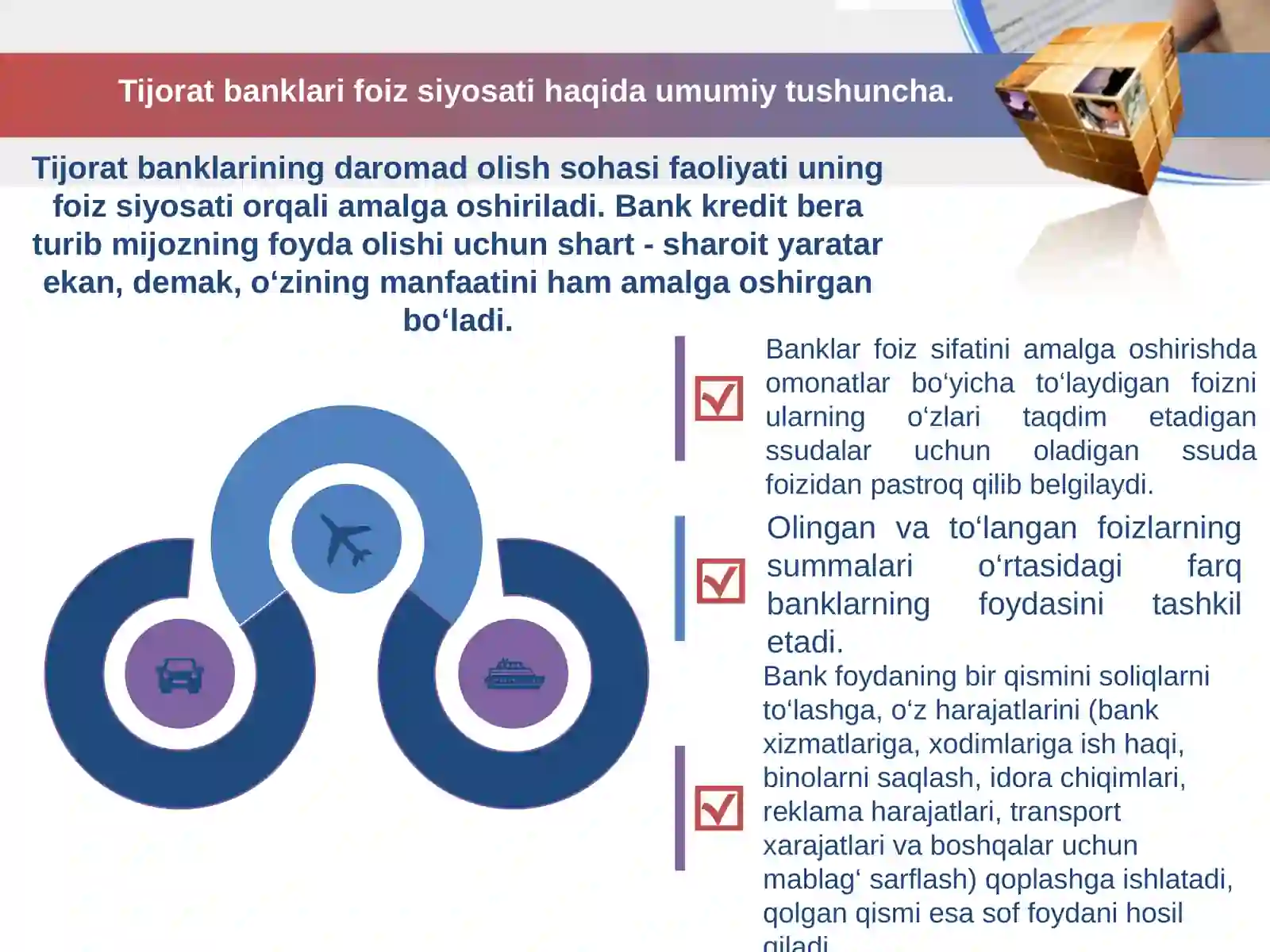 Tijorat banklari foiz siyosati haqida umumiy tushuncha.

Tijorat banklarining daromad olish sohasi faoliyati uning foiz siyosati orqali amalga oshiriladi. Bank kredit bera turib mijozning foyda olishi uchun shart - sharoit yaratar ekan, demak, o‘zining manfaatini ham amalga oshirgan bo‘ladi.

Banklar foiz sifatini amalga oshirishda omonatlar bo‘yicha to‘laydigan foizni ularning o‘zlari taqdim etadigan ssudalar uchun oladigan ssuda foizidan pastroq qilib belgilaydi.

Olingan va to‘langan foizlarning summalari o‘rtasidagi farq banklarning foydasini tashkil etadi.

Bank foydaning bir qismini soliqlarni to‘lashga, o‘z harajatlarini (bank xizmatlariga, xodimlariga ish haqi, binolarni saqlash, idora chiqimlari, reklama harajatlari, transport xarajatlari va boshqalar uchun mablag‘ sarflash) qoplashga ishlatadi, qolgan qismi esa sof foydani hosil qiladi.